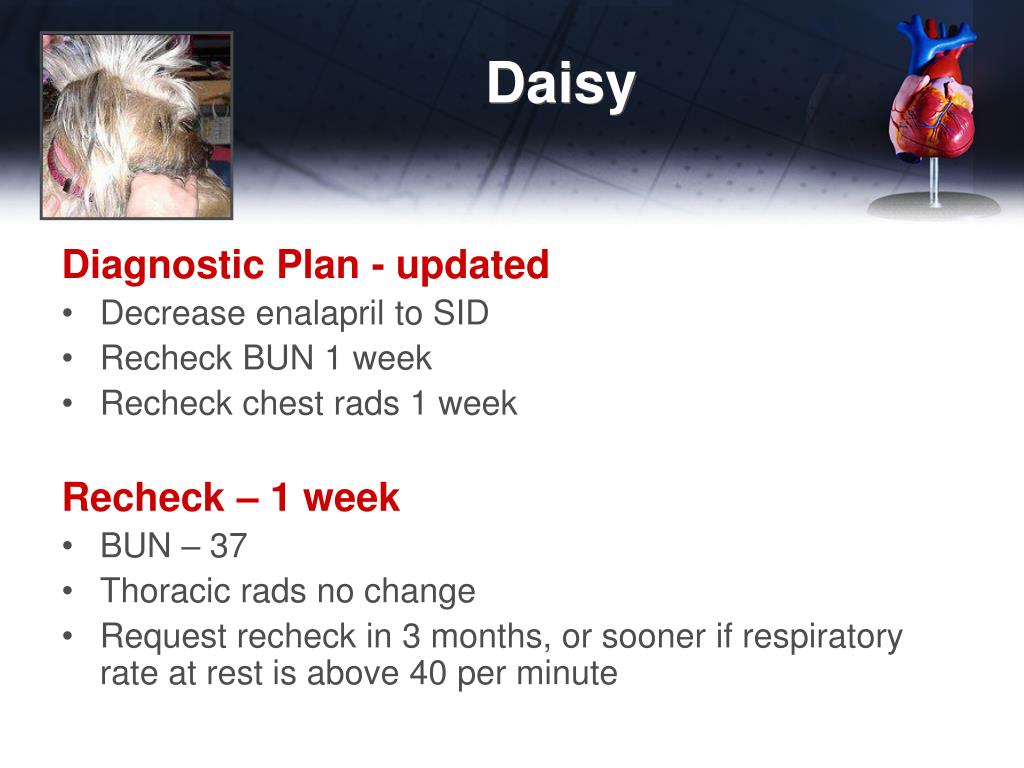 Daisy

Diagnostic Plan - updated
• Decrease enalapril to SID
• Recheck BUN 1 week
• Recheck chest rads 1 week

Recheck – 1 week
• BUN – 37
• Thoracic rads no change
• Request recheck in 3 months, or sooner if respiratory rate at rest is above 40 per minute